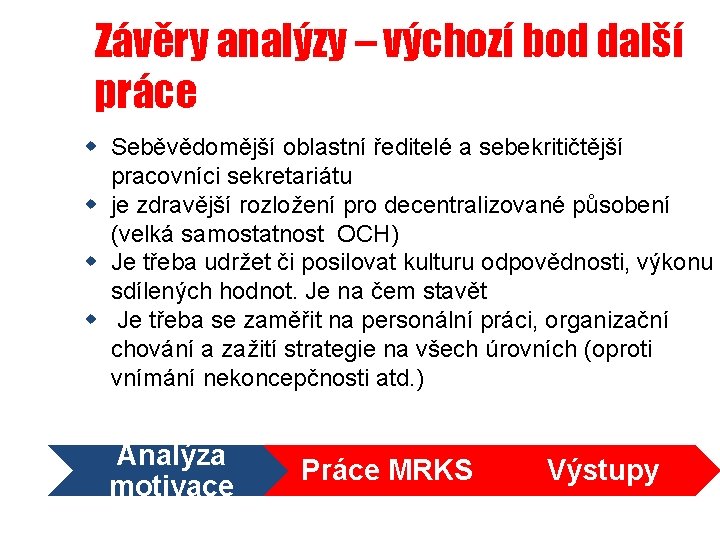 Závěry analýzy – výchozí bod další práce

- Seběvědomější oblastní ředitelé a sebekritičtější pracovníci sekretariátu
- je zdravější rozložení pro decentralizované působení (velká samostatnost OCH)
- Je třeba udržet či posilovat kulturu odpovědnosti, výkonu sdílených hodnot. Je na čem stavět
- Je třeba se zaměřit na personální práci, organizační chování a zažití strategie na všech úrovních (oproti vnímání nekoncepčnosti atd.)

Analýza motivace

Práce MRKS

Výstupy